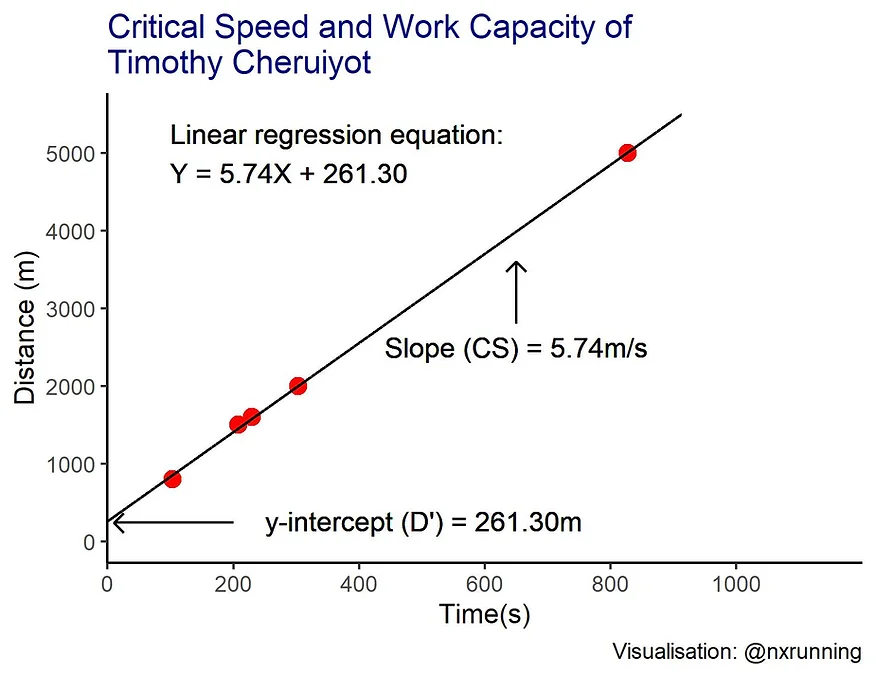 Critical Speed and Work Capacity of Timothy Cheruiyot

Linear regression equation:
Y = 5.74X + 261.30

Slope (CS) = 5.74m/s

y-intercept (D') = 261.30m

Distance (m)

5000
4000
3000
2000
1000
0

0
200
400
600
800
1000

Time(s)

Visualisation: @nxrunning